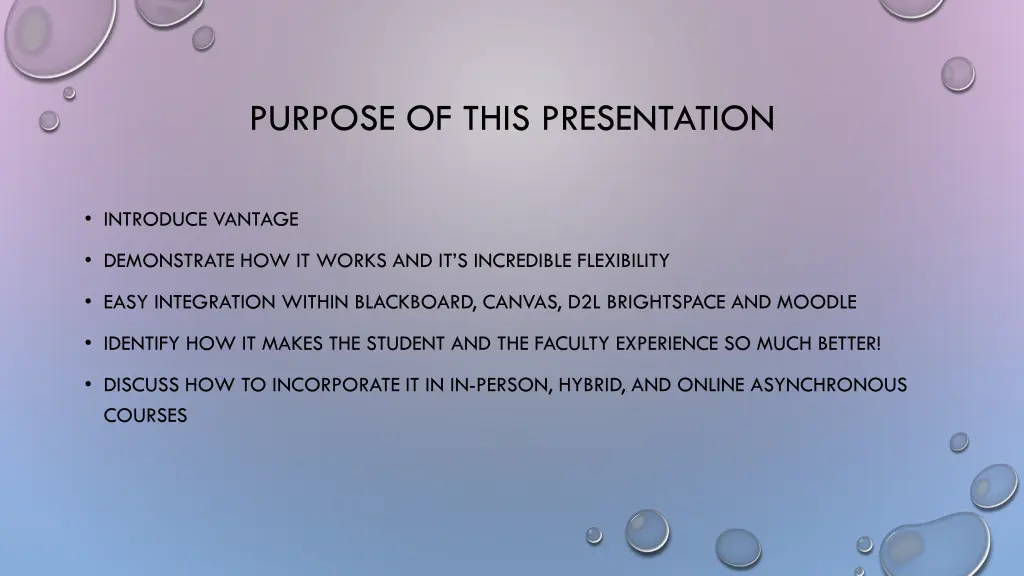 PURPOSE OF THIS PRESENTATION

• INTRODUCE VANTAGE
• DEMONSTRATE HOW IT WORKS AND IT'S INCREDIBLE FLEXIBILITY
• EASY INTEGRATION WITHIN BLACKBOARD, CANVAS, D2L BRIGHTSPACE AND MOODLE
• IDENTIFY HOW IT MAKES THE STUDENT AND THE FACULTY EXPERIENCE SO MUCH BETTER!
• DISCUSS HOW TO INCORPORATE IT IN IN-PERSON, HYBRID, AND ONLINE ASYNCHRONOUS COURSES